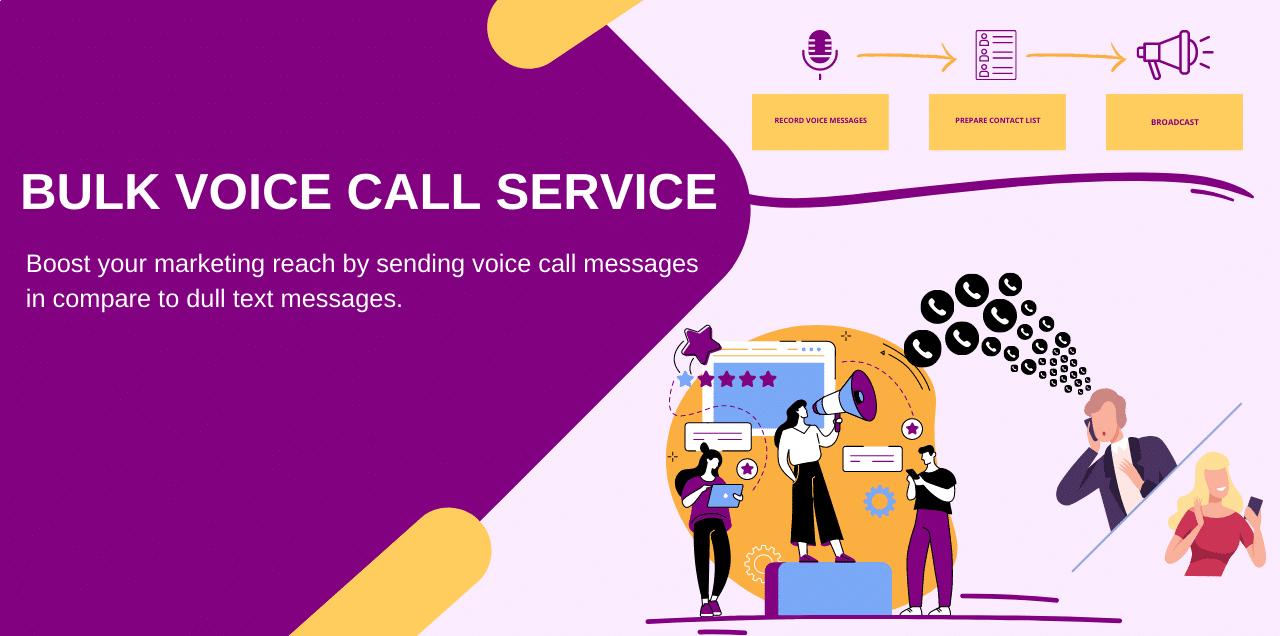 RECORD VOICE MESSAGES

PREPARE CONTACT LIST

BROADCAST

BULK VOICE CALL SERVICE

Boost your marketing reach by sending voice call messages in compare to dull text messages.